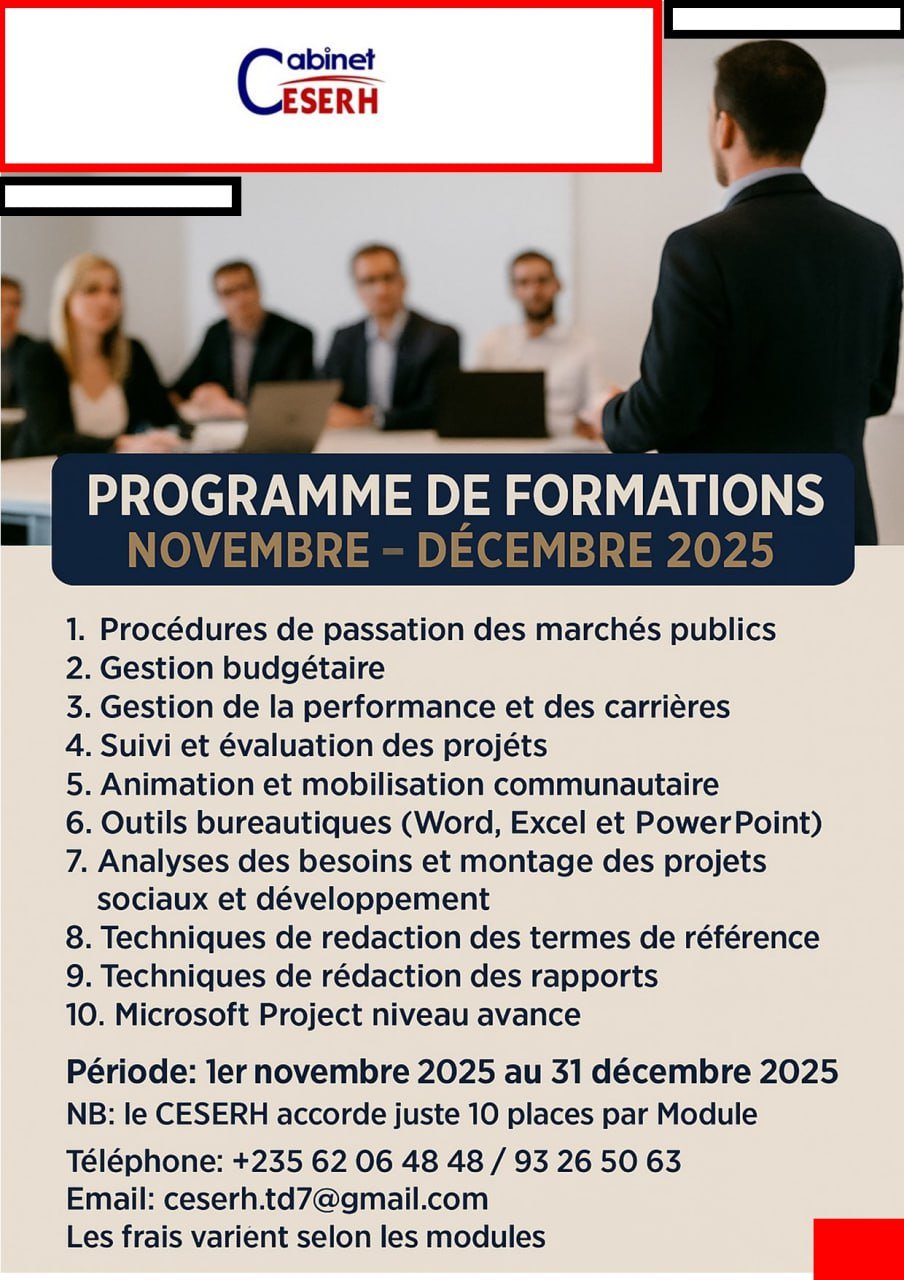 Cabinet
CESERH

PROGRAMME DE FORMATIONS
NOVEMBRE – DÉCEMBRE 2025

1. Procédures de passation des marchés publics
2. Gestion budgétaire
3. Gestion de la performance et des carrières
4. Suivi et évaluation des projéts
5. Animation et mobilisation communautaire
6. Outils bureautiques (Word, Excel et PowerPoint)
7. Analyses des besoins et montage des projets sociaux et développement
8. Techniques de redaction des termes de référence
9. Techniques de rédaction des rapports
10. Microsoft Project niveau avance

Période: 1er novembre 2025 au 31 décembre 2025
NB: le CESERH accorde juste 10 places par Module
Téléphone: +235 62 06 48 48 / 93 26 50 63
Email: ceserh.td7@gmail.com
Les frais varient selon les modules